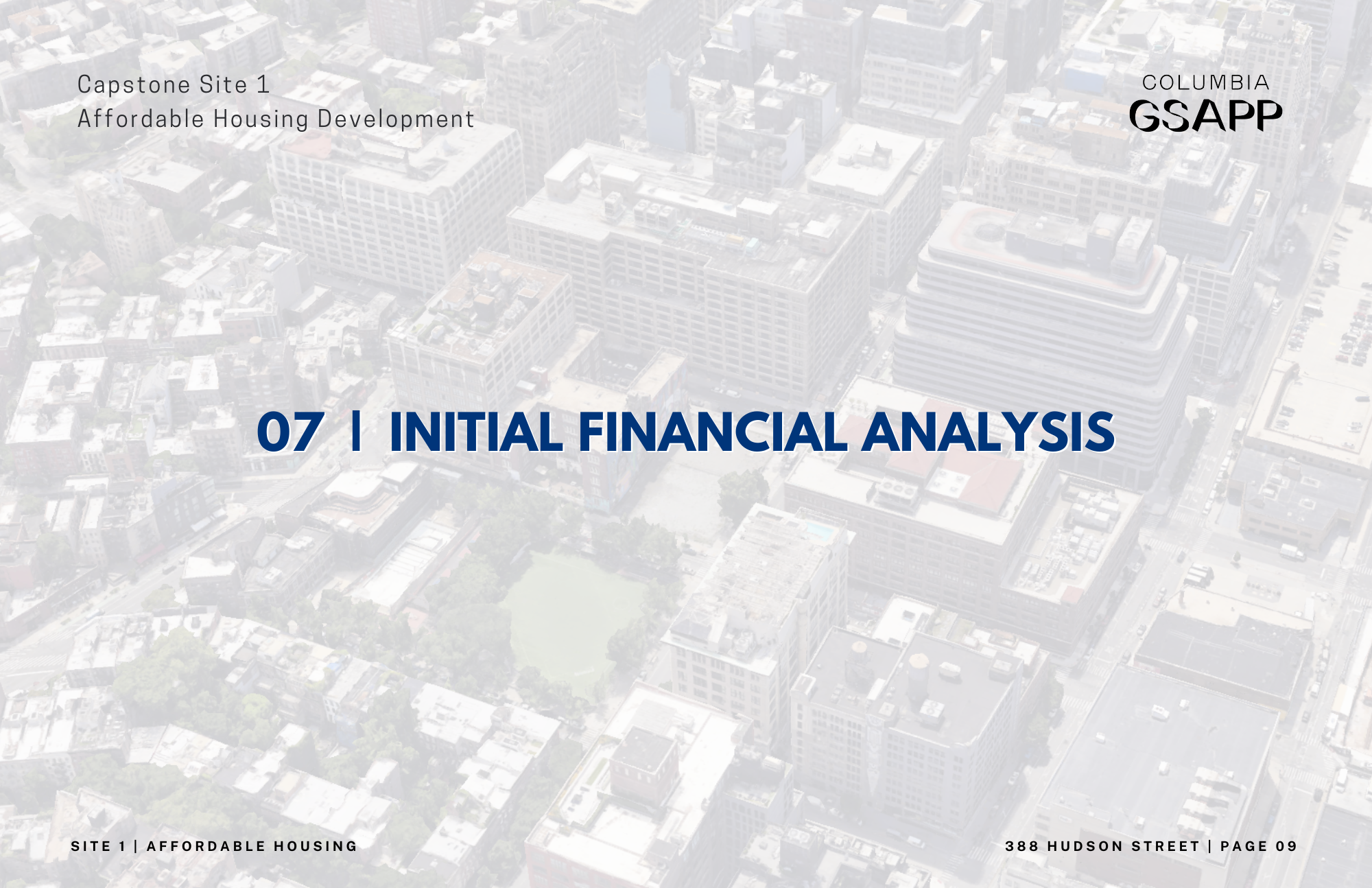 Capstone Site 1
Affordable Housing Development

COLUMBIA
GSAPP

07 | INITIAL FINANCIAL ANALYSIS

SITE 1 | AFFORDABLE HOUSING

388 HUDSON STREET | PAGE 09